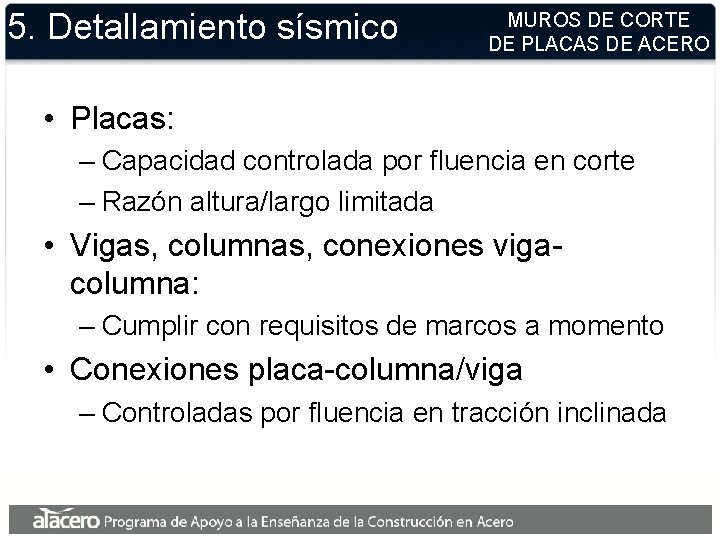 5. Detallamiento sísmico

MUROS DE CORTE DE PLACAS DE ACERO

• Placas:
– Capacidad controlada por fluencia en corte
– Razón altura/largo limitada
• Vigas, columnas, conexiones viga-columna:
– Cumplir con requisitos de marcos a momento
• Conexiones placa-columna/viga
– Controladas por fluencia en tracción inclinada

alacero Programa de Apoyo a la Enseñanza de la Construcción en Acero